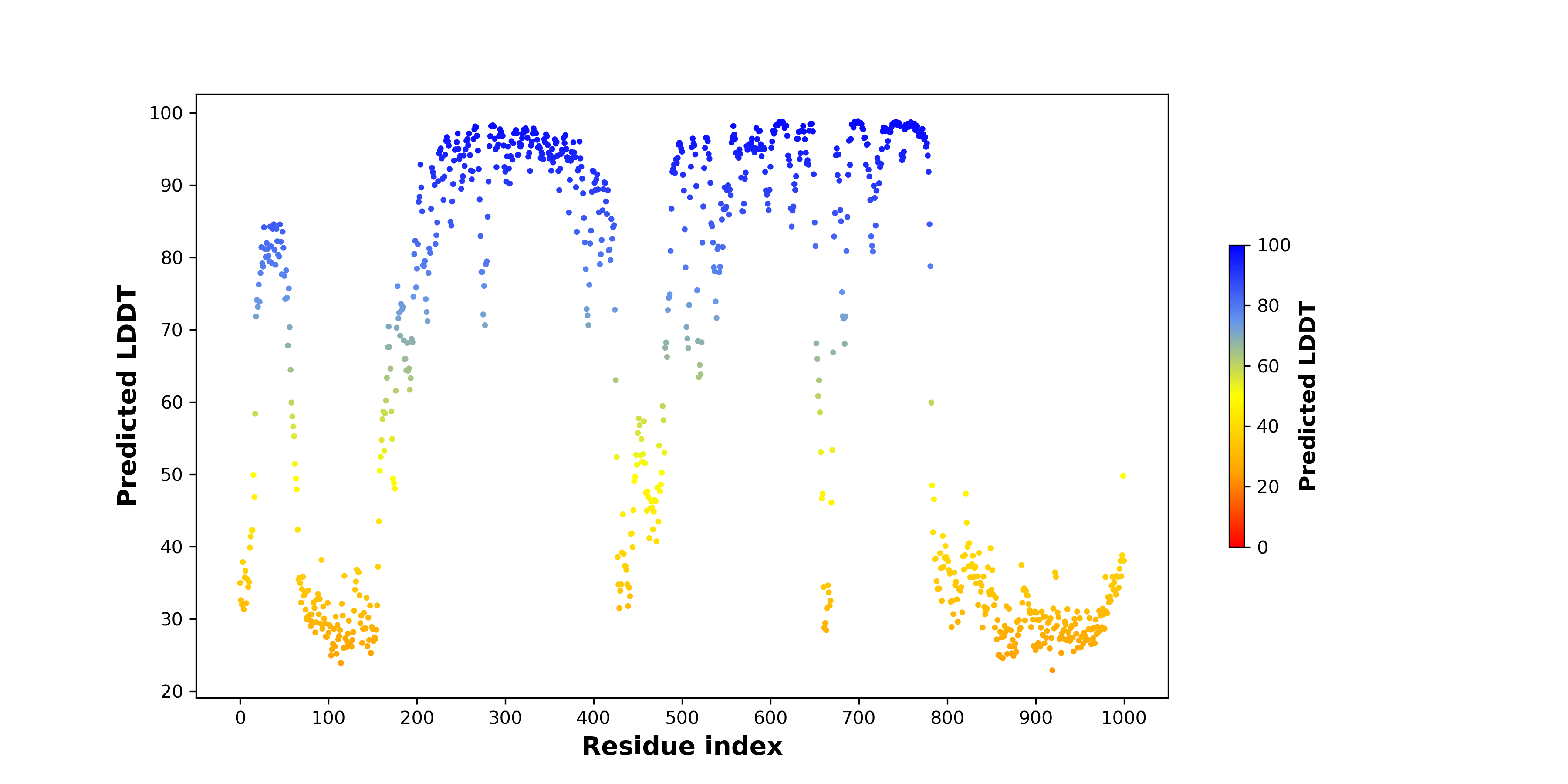 Predicted LDDT

100
90
80
70
60
50
40
30
20

0 100 200 300 400 500 600 700 800 900 1000

Residue index

100
80
60
40
20
0

Predicted LDDT